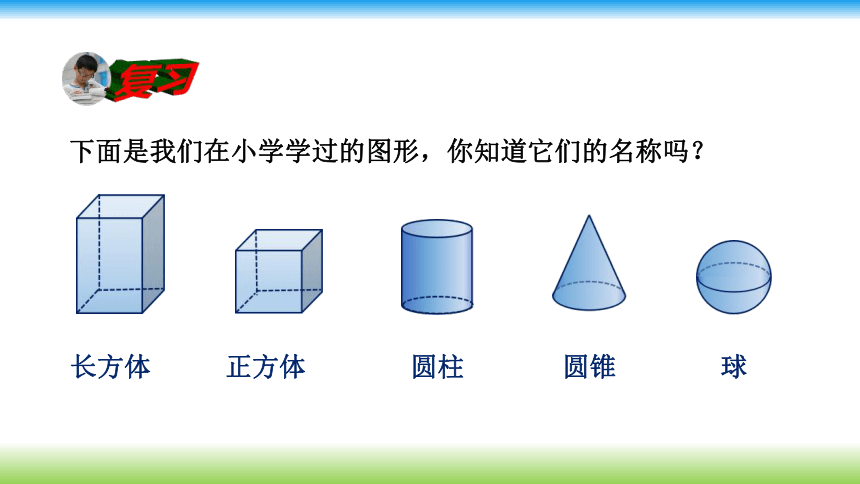 复习

下面是我们在小学学过的图形，你知道它们的名称吗？

长方体　正方体　圆柱　圆锥　球